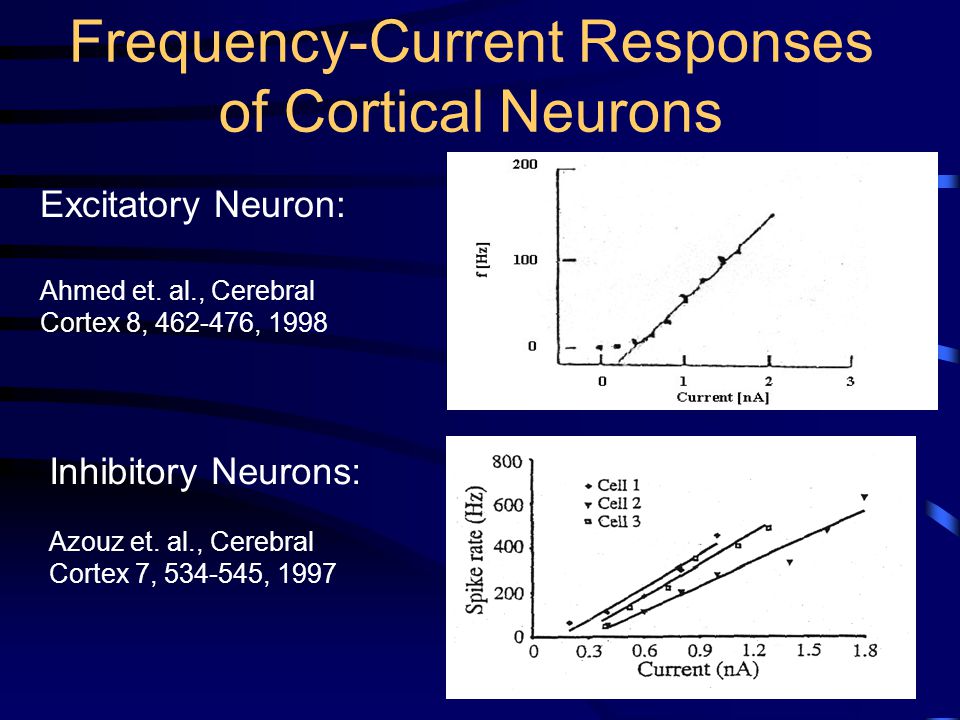 Frequency-Current Responses of Cortical Neurons

Excitatory Neuron:

Ahmed et. al., Cerebral Cortex 8, 462-476, 1998

200
100
0
f [Hz]
0
1
2
3
Current [nA]

Inhibitory Neurons:

Azouz et. al., Cerebral Cortex 7, 534-545, 1997

800
600
400
200
0
Spike rate (Hz)
Cell 1
Cell 2
Cell 3
0
0.3
0.6
0.9
1.2
1.5
1.8
Current (nA)